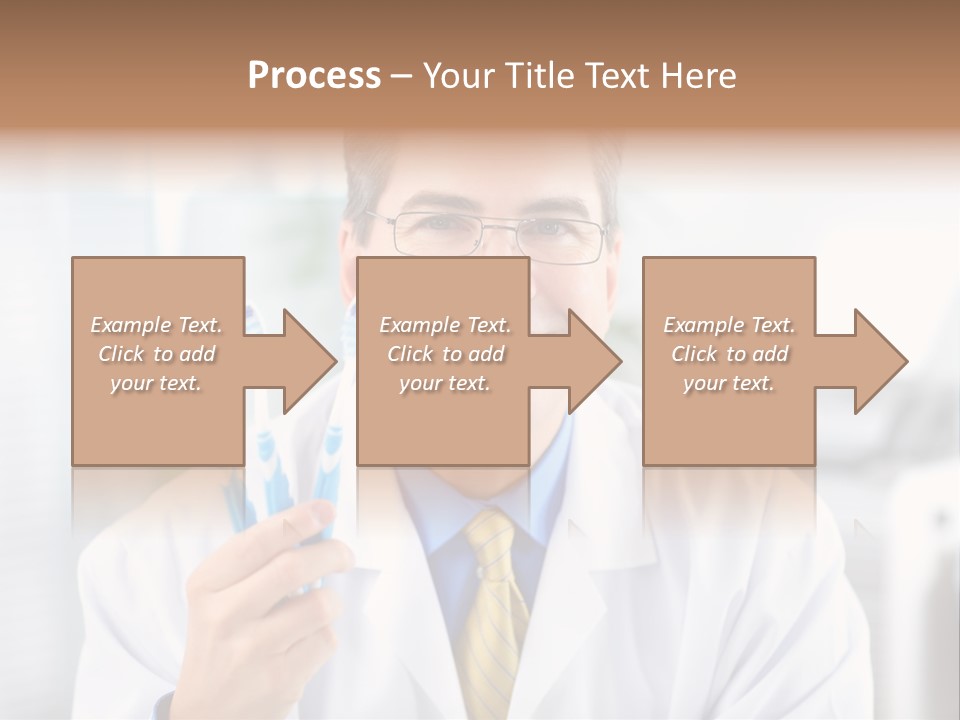 Process – Your Title Text Here

Example Text. Click to add your text.

Example Text. Click to add your text.

Example Text. Click to add your text.